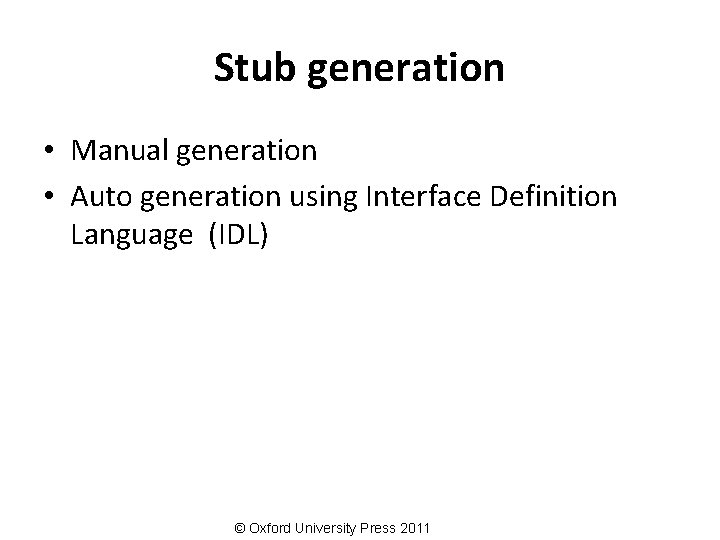 Stub generation

• Manual generation
• Auto generation using Interface Definition Language (IDL)

© Oxford University Press 2011